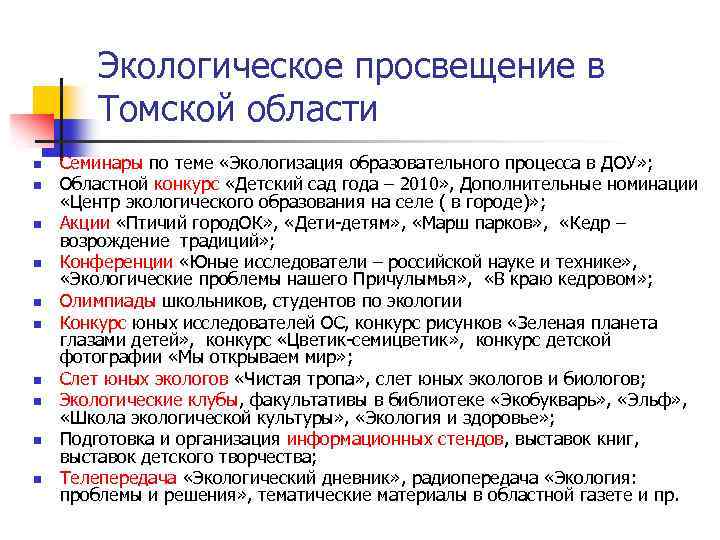 Экологическое просвещение в Томской области

- Семинары по теме «Экологизация образовательного процесса в ДОУ»;
- Областной конкурс «Детский сад года – 2010», Дополнительные номинации «Центр экологического образования на селе ( в городе)»;
- Акции «Птичий городОК», «Дети-детям», «Марш парков», «Кедр – возрождение традиций»;
- Конференции «Юные исследователи – российской науке и технике», «Экологические проблемы нашего Причулымья», «В краю кедровом»;
- Олимпиады школьников, студентов по экологии
- Конкурс юных исследователей ОС, конкурс рисунков «Зеленая планета глазами детей», конкурс «Цветик-семицветик», конкурс детской фотографии «Мы открываем мир»;
- Слет юных экологов «Чистая тропа», слет юных экологов и биологов;
- Экологические клубы, факультативы в библиотеке «Экобукварь», «Эльф», «Школа экологической культуры», «Экология и здоровье»;
- Подготовка и организация информационных стендов, выставок книг, выставок детского творчества;
- Телепередача «Экологический дневник», радиопередача «Экология: проблемы и решения», тематические материалы в областной газете и пр.